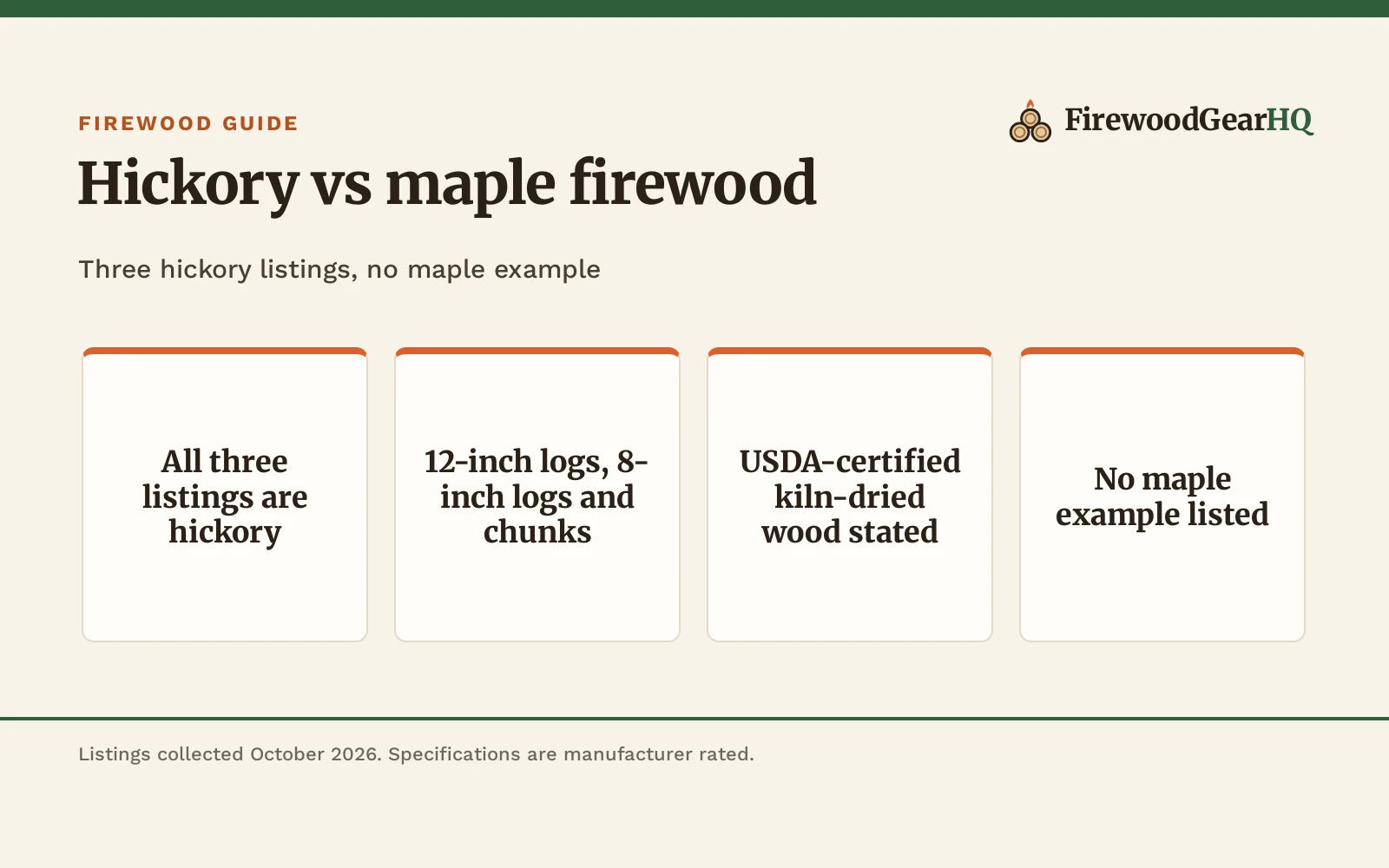 FIREWOOD GUIDE

FirewoodGearHQ

Hickory vs maple firewood

Three hickory listings, no maple example

All three listings are hickory

12-inch logs, 8-inch logs and chunks

USDA-certified kiln-dried wood stated

No maple example listed

Listings collected October 2026. Specifications are manufacturer rated.